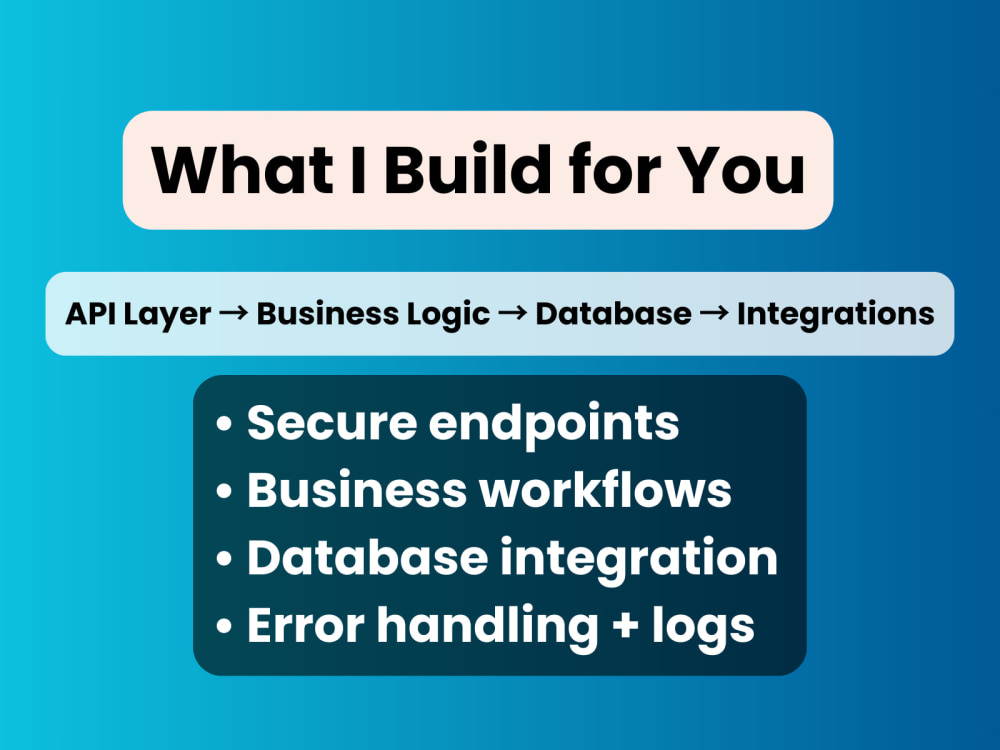 What I Build for You

API Layer → Business Logic → Database → Integrations

• Secure endpoints
• Business workflows
• Database integration
• Error handling + logs